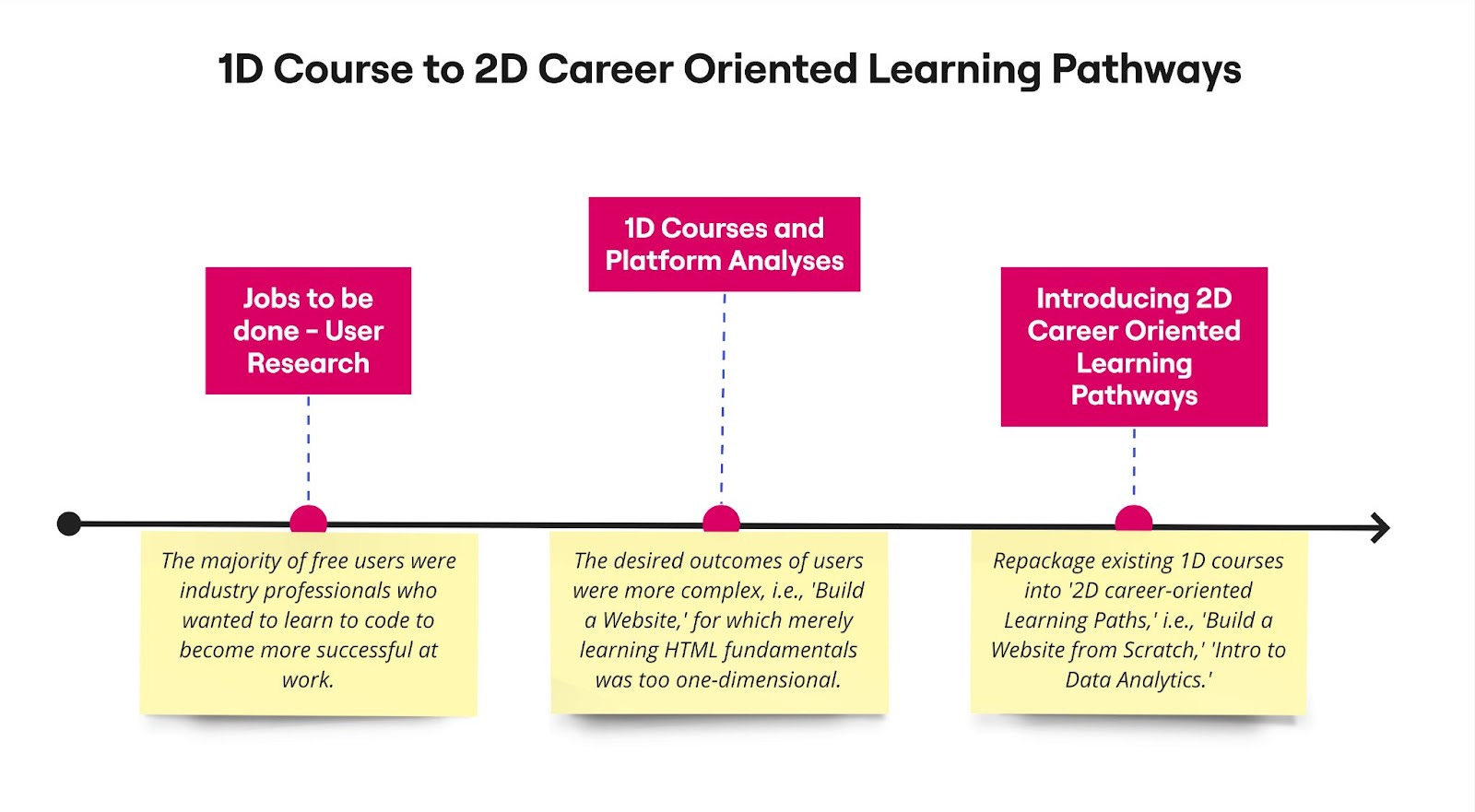 1D Course to 2D Career Oriented Learning Pathways

Jobs to be done - User Research

The majority of free users were industry professionals who wanted to learn to code to become more successful at work.

1D Courses and Platform Analyses

The desired outcomes of users were more complex, i.e., 'Build a Website,' for which merely learning HTML fundamentals was too one-dimensional.

Introducing 2D Career Oriented Learning Pathways

Repackage existing 1D courses into '2D career-oriented Learning Paths,' i.e., 'Build a Website from Scratch,' 'Intro to Data Analytics.'